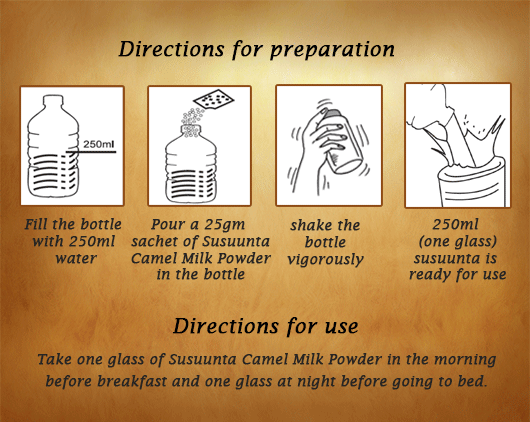 Directions for preparation

250ml

Fill the bottle with 250ml water

Pour a 25gm sachet of Susuunta Camel Milk Powder in the bottle

shake the bottle vigorously

250ml (one glass) susuunta is ready for use

Directions for use

Take one glass of Susuunta Camel Milk Powder in the morning before breakfast and one glass at night before going to bed.